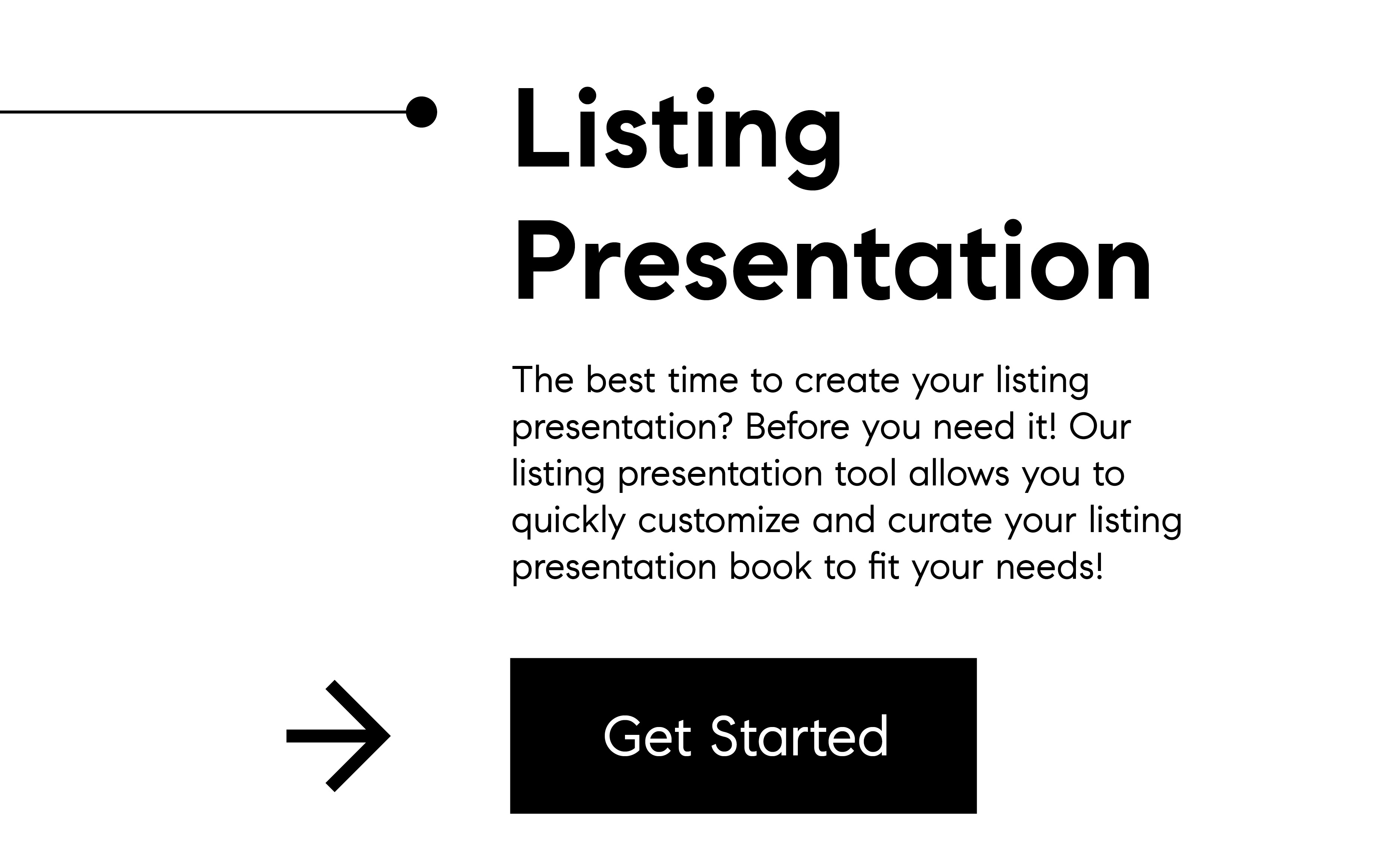 Listing Presentation

The best time to create your listing presentation? Before you need it! Our listing presentation tool allows you to quickly customize and curate your listing presentation book to fit your needs!

Get Started